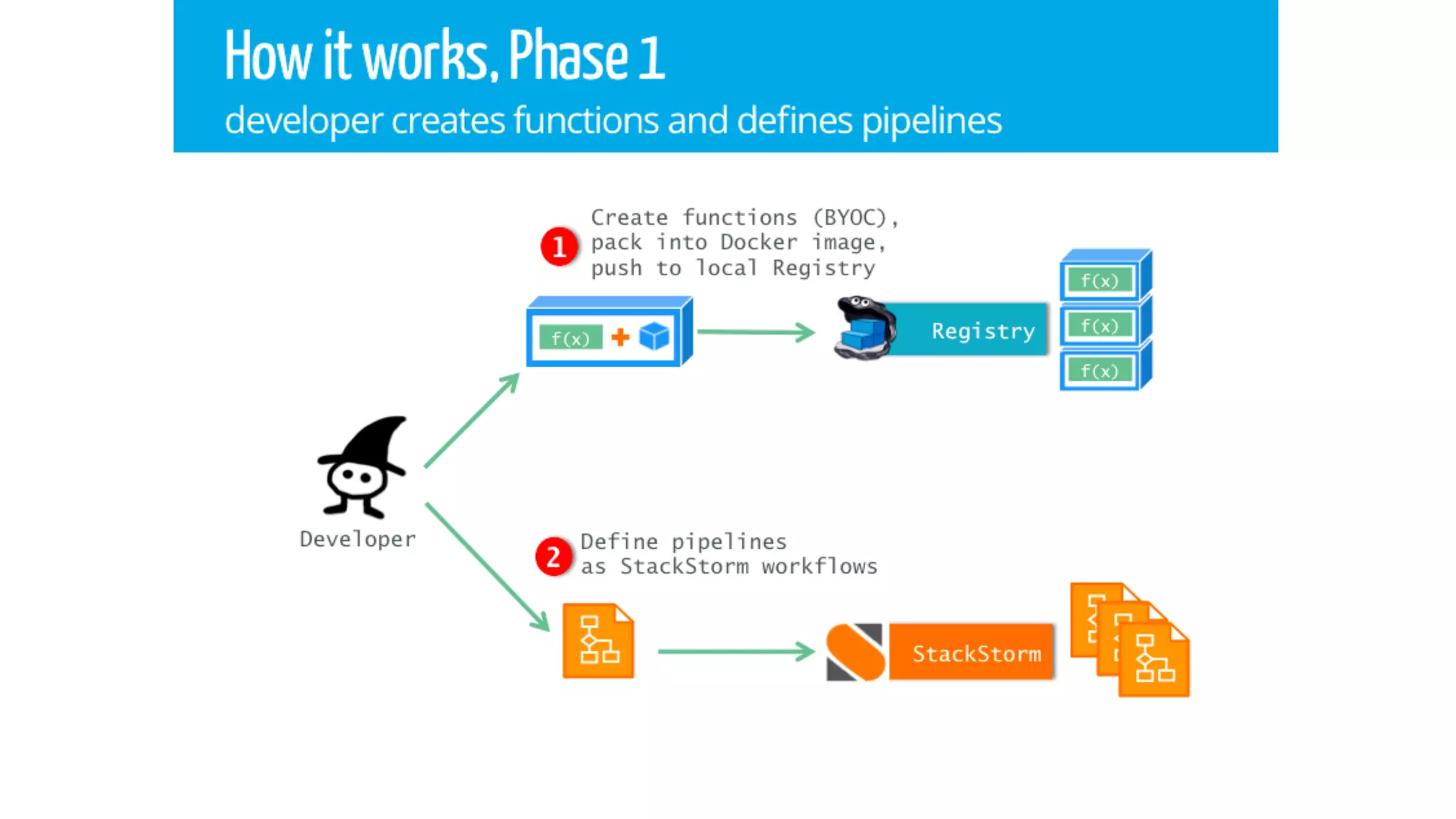 How it works, Phase 1
developer creates functions and defines pipelines

1 Create functions (BYOC), pack into Docker image, push to local Registry

f(x) + 

Registry

f(x)
f(x)
f(x)

Developer

2 Define pipelines as StackStorm workflows

StackStorm